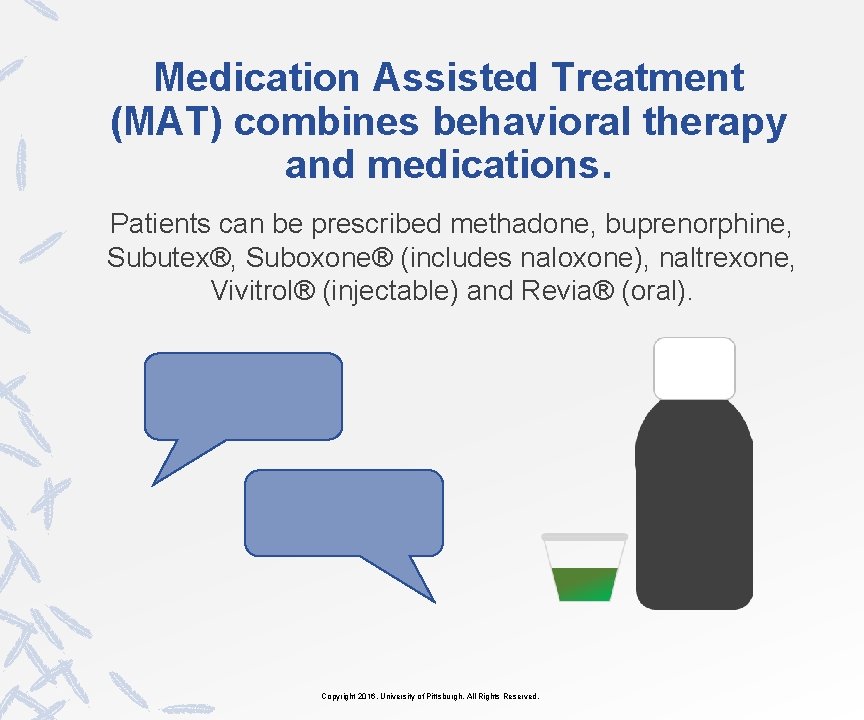 Medication Assisted Treatment (MAT) combines behavioral therapy and medications.

Patients can be prescribed methadone, buprenorphine, Subutex®, Suboxone® (includes naloxone), naltrexone, Vivitrol® (injectable) and Revia® (oral).

Copyright 2016. University of Pittsburgh. All Rights Reserved.